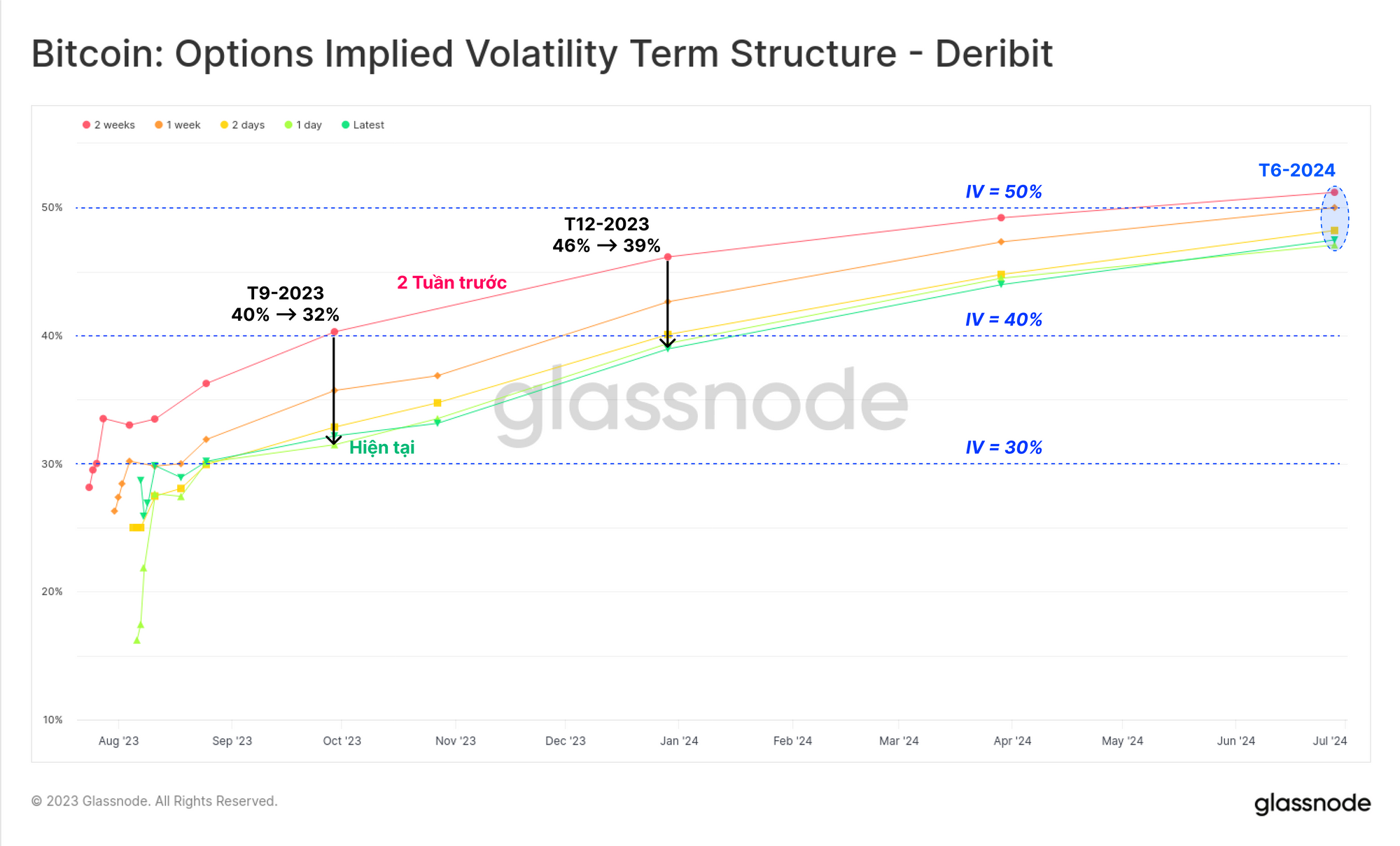 Bitcoin: Options Implied Volatility Term Structure - Deribit

2 weeks 1 week 2 days 1 day Latest

T6-2024

IV = 50%

T12-2023
46% → 39%

2 Tuần trước

T9-2023
40% → 32%

IV = 40%

glassnode

Hiện tại

IV = 30%

50%
40%
30%
20%
10%

Aug '23 Sep '23 Oct '23 Nov '23 Dec '23 Jan '24 Feb '24 Mar '24 Apr '24 May '24 Jun '24 Jul '24

© 2023 Glassnode. All Rights Reserved.

glassnode